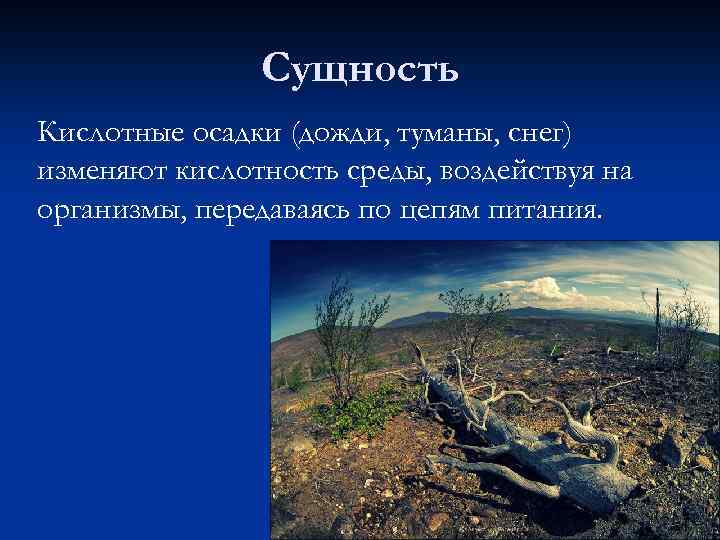 Сущность

Кислотные осадки (дожди, туманы, снег) изменяют кислотность среды, воздействуя на организмы, передаваясь по цепям питания.